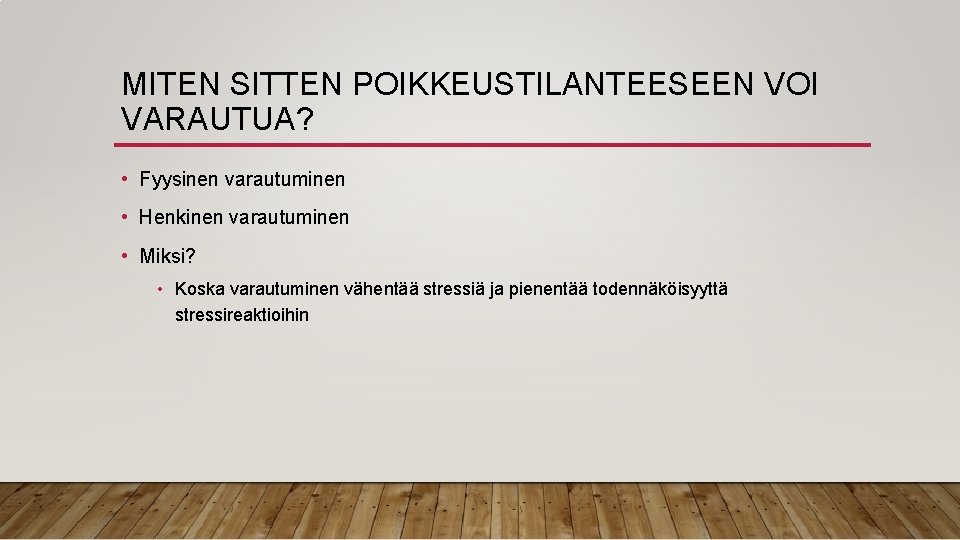 MITEN SITTEN POIKKEUSTILANTEESEEN VOI VARAUTUA?

• Fyysinen varautuminen

• Henkinen varautuminen

• Miksi?

• Koska varautuminen vähentää stressiä ja pienentää todennäköisyyttä stressireaktioihin